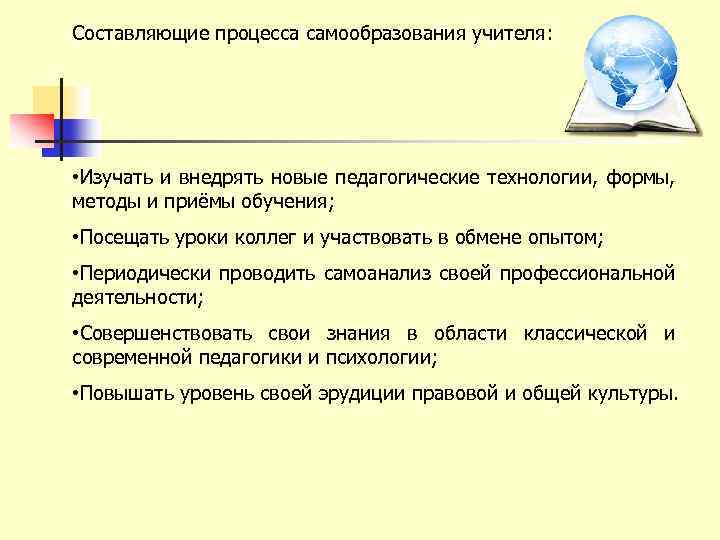 Составляющие процесса самообразования учителя:

•Изучать и внедрять новые педагогические технологии, формы, методы и приёмы обучения;

•Посещать уроки коллег и участвовать в обмене опытом;

•Периодически проводить самоанализ своей профессиональной деятельности;

•Совершенствовать свои знания в области классической и современной педагогики и психологии;

•Повышать уровень своей эрудиции правовой и общей культуры.